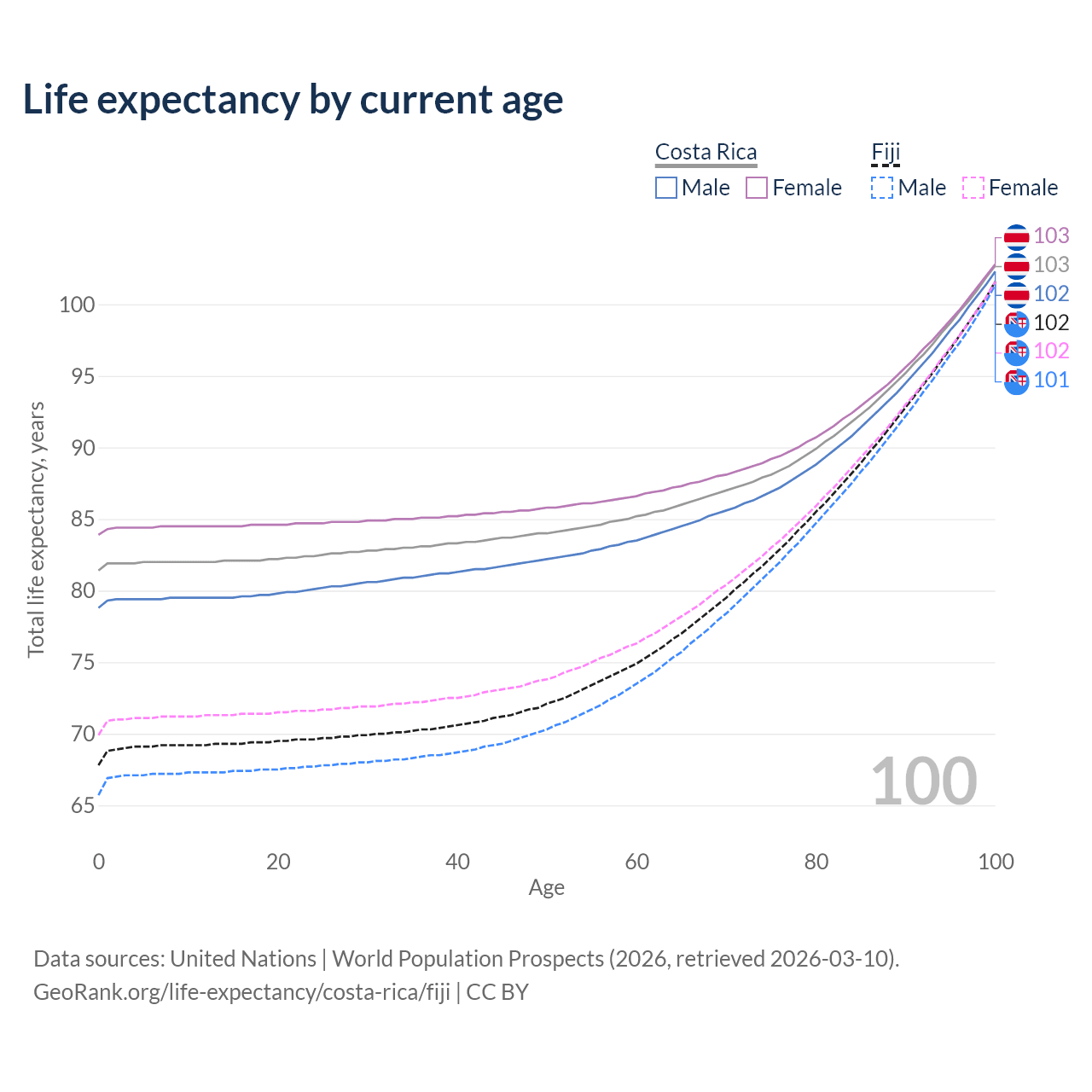 Life expectancy by current age

Costa Rica
Male Female

Fiji
Male Female

103
103
102
102
102
101

Total life expectancy, years

100
95
90
85
80
75
70
65

100

0
20
40
60
80
100
Age

Data sources: United Nations | World Population Prospects (2026, retrieved 2026-03-10).
GeoRank.org/life-expectancy/costa-rica/fiji | CC BY